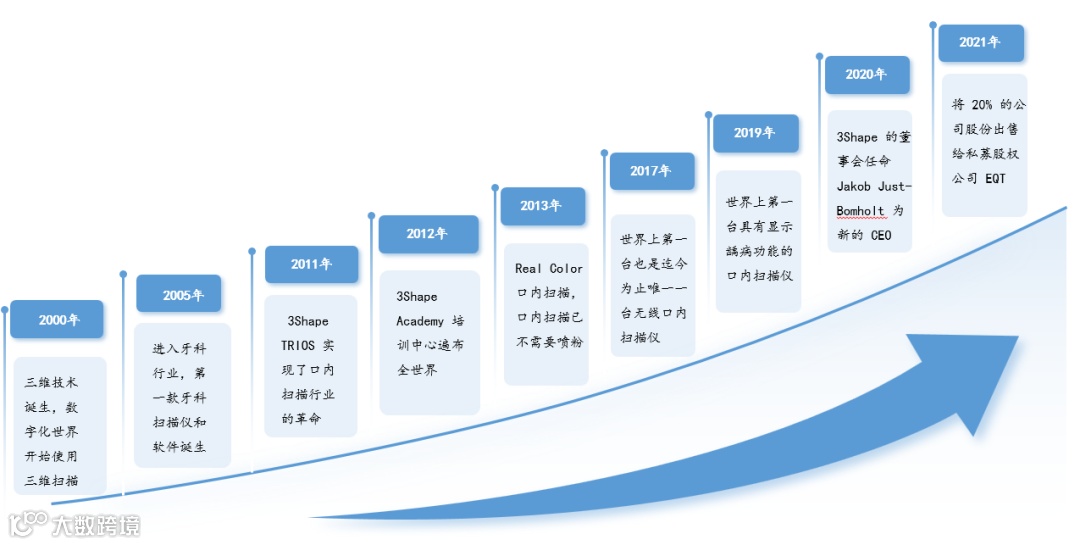 2000年

三维技术诞生，数字化世界开始使用三维扫描

2005年

进入牙科行业，第一款牙科扫描仪和软件诞生

2011年

3Shape TRIOS 实现了口内扫描行业的革命

2012年

3Shape Academy 培训中心遍布全世界

2013年

Real Color 口内扫描，口内扫描已不需要喷粉

2017年

世界上第一台也是迄今为止唯一一台无线口内扫描仪

2019年

世界上第一台具有显示龋病功能的口内扫描仪

2020年

3Shape 的董事会任命 Jakob Just-Bomholt 为新的 CEO

2021年

将 20% 的公司股份出售给私募股权公司 EQT

大数跨境